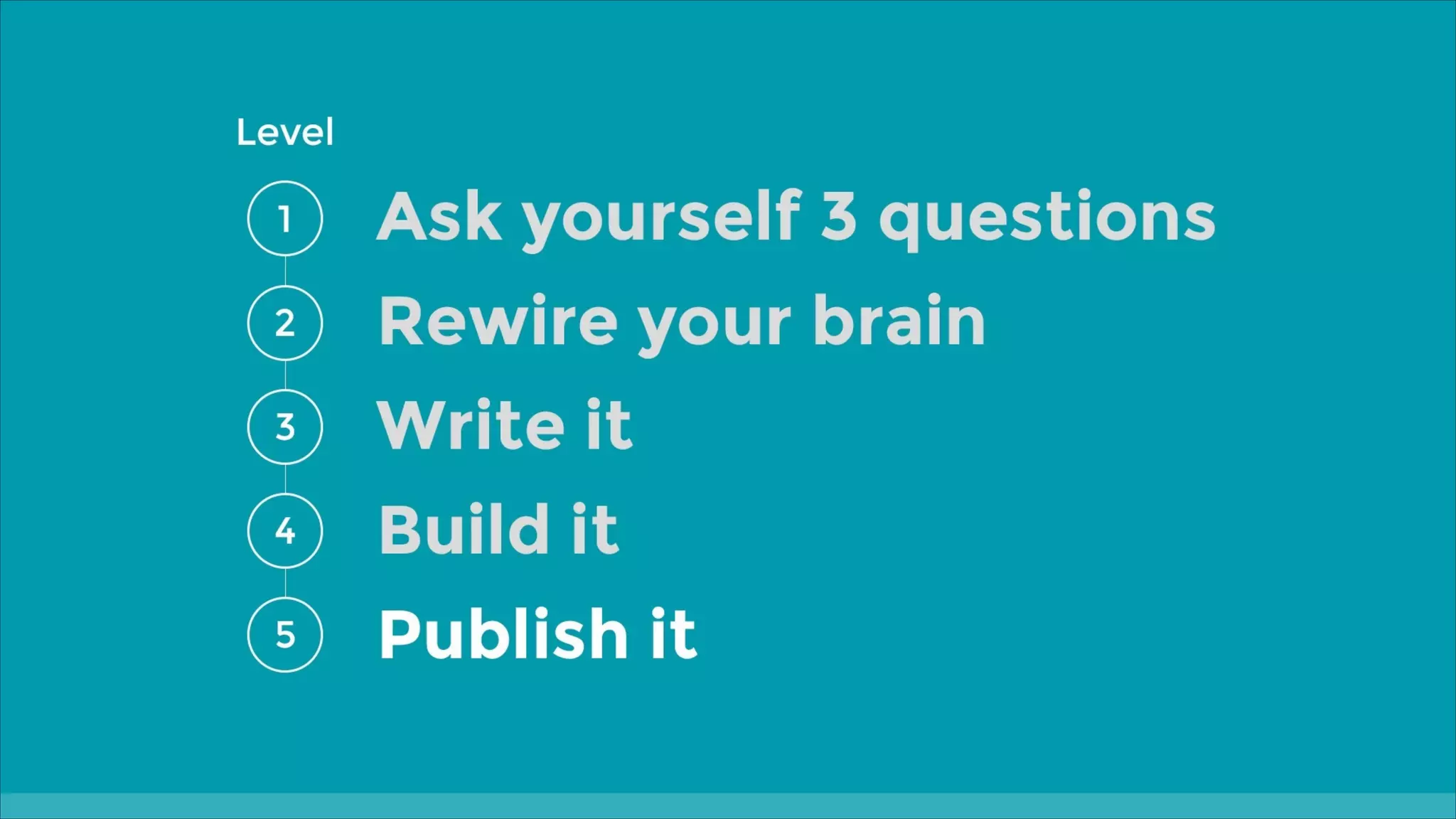 Level

1 Ask yourself 3 questions

2 Rewire your brain

3 Write it

4 Build it

5 Publish it